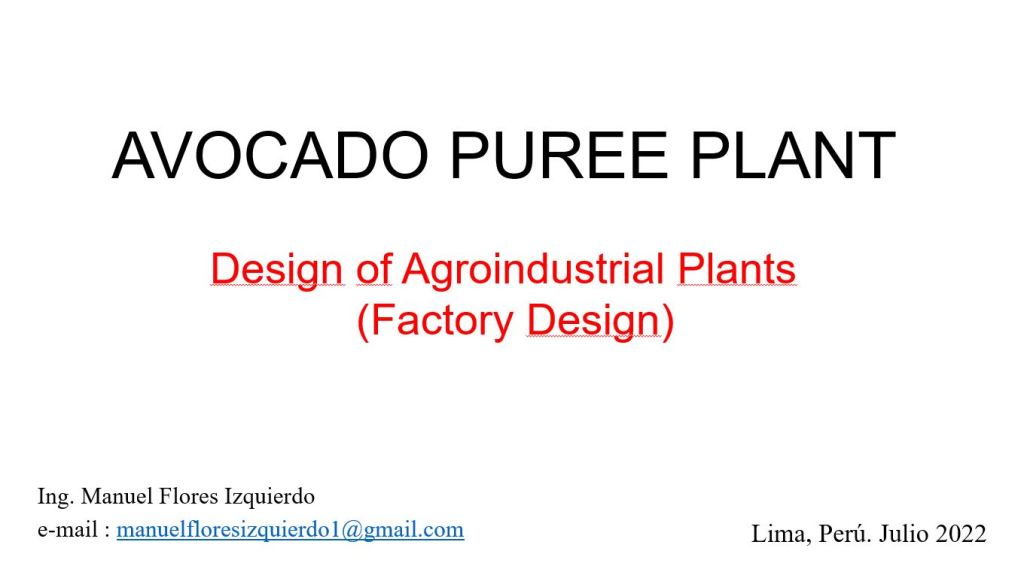 AVOCADO PUREE PLANT

Design of Agroindustrial Plants
(Factory Design)

Ing. Manuel Flores Izquierdo
e-mail : manuelfloresizquierdo1@gmail.com

Lima, Perú. Julio 2022